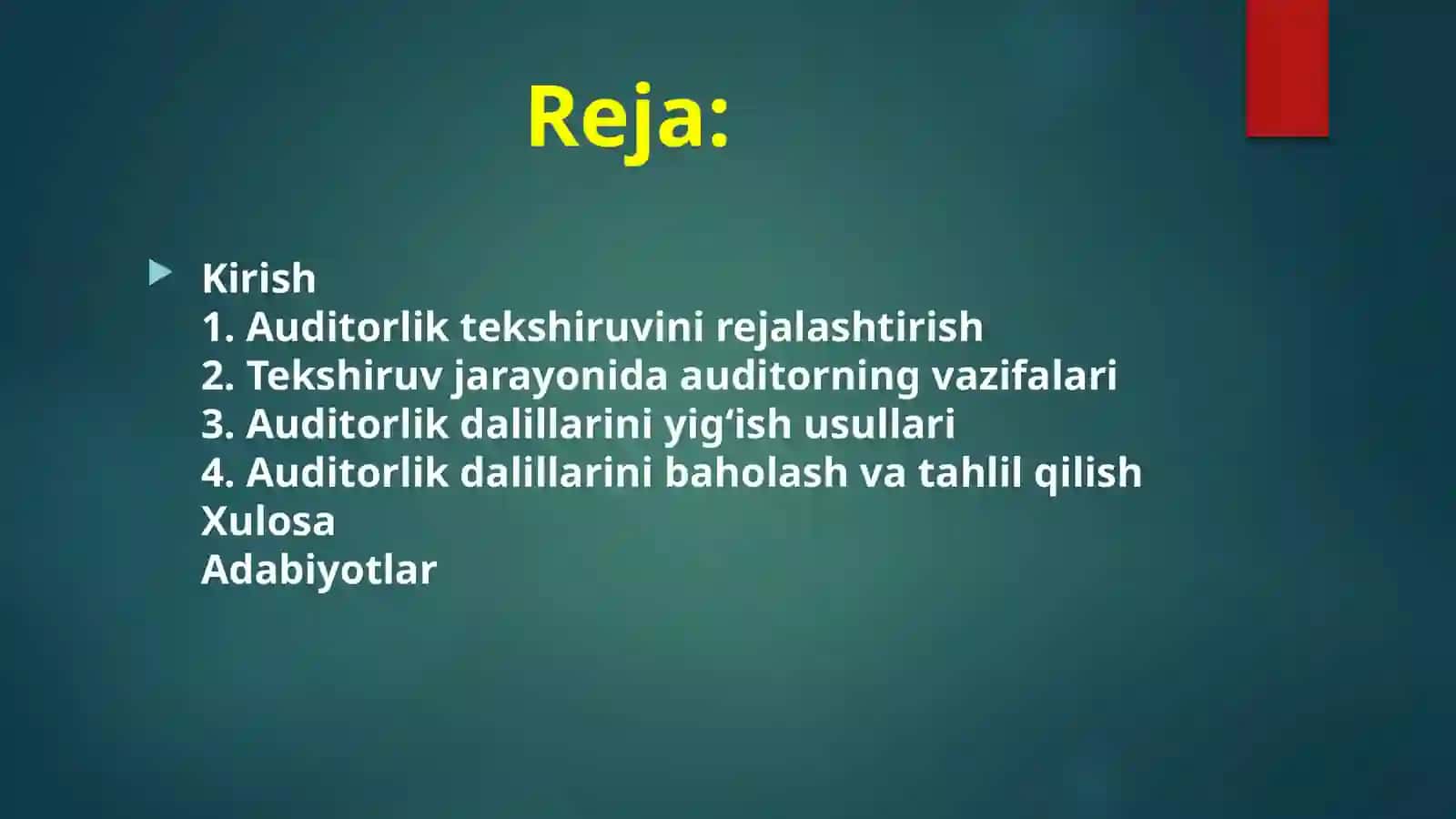 Reja:

Kirish
1. Auditorlik tekshiruvini rejalashtirish
2. Tekshiruv jarayonida auditorning vazifalari
3. Auditorlik dalillarini yig‘ish usullari
4. Auditorlik dalillarini baholash va tahlil qilish
Xulosa
Adabiyotlar